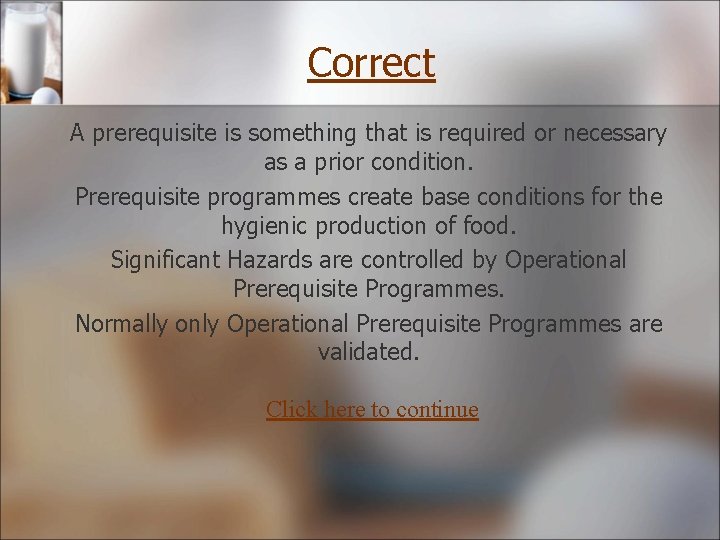 Correct

A prerequisite is something that is required or necessary as a prior condition.

Prerequisite programmes create base conditions for the hygienic production of food.

Significant Hazards are controlled by Operational Prerequisite Programmes.

Normally only Operational Prerequisite Programmes are validated.

Click here to continue